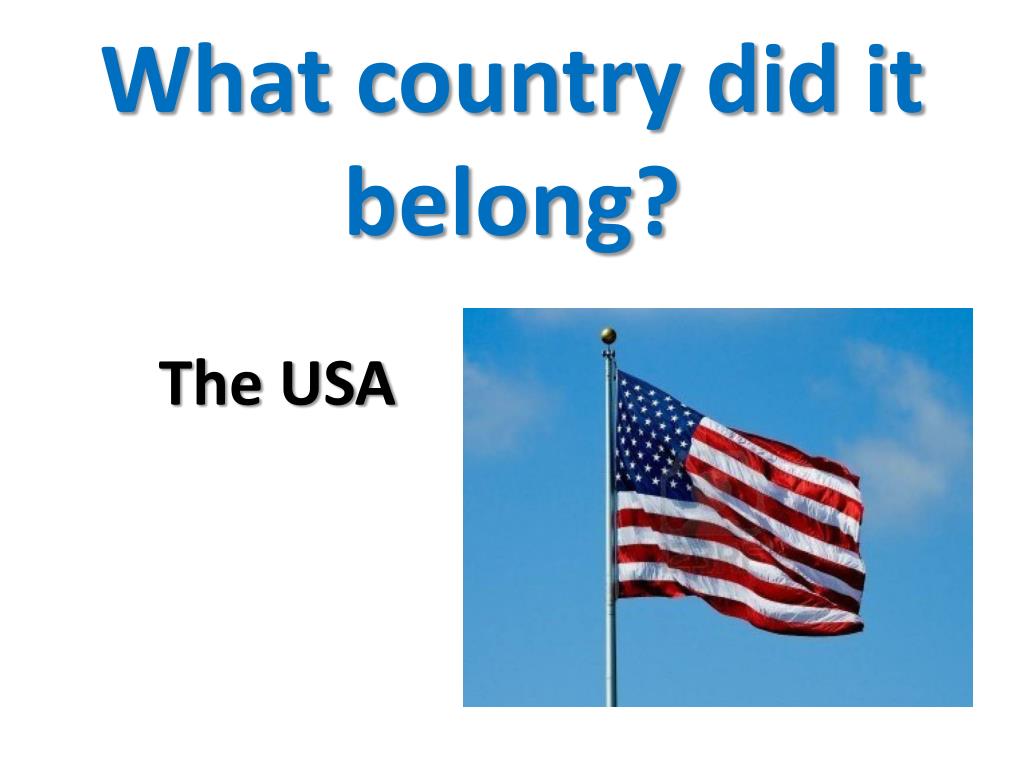 What country did it belong?

The USA